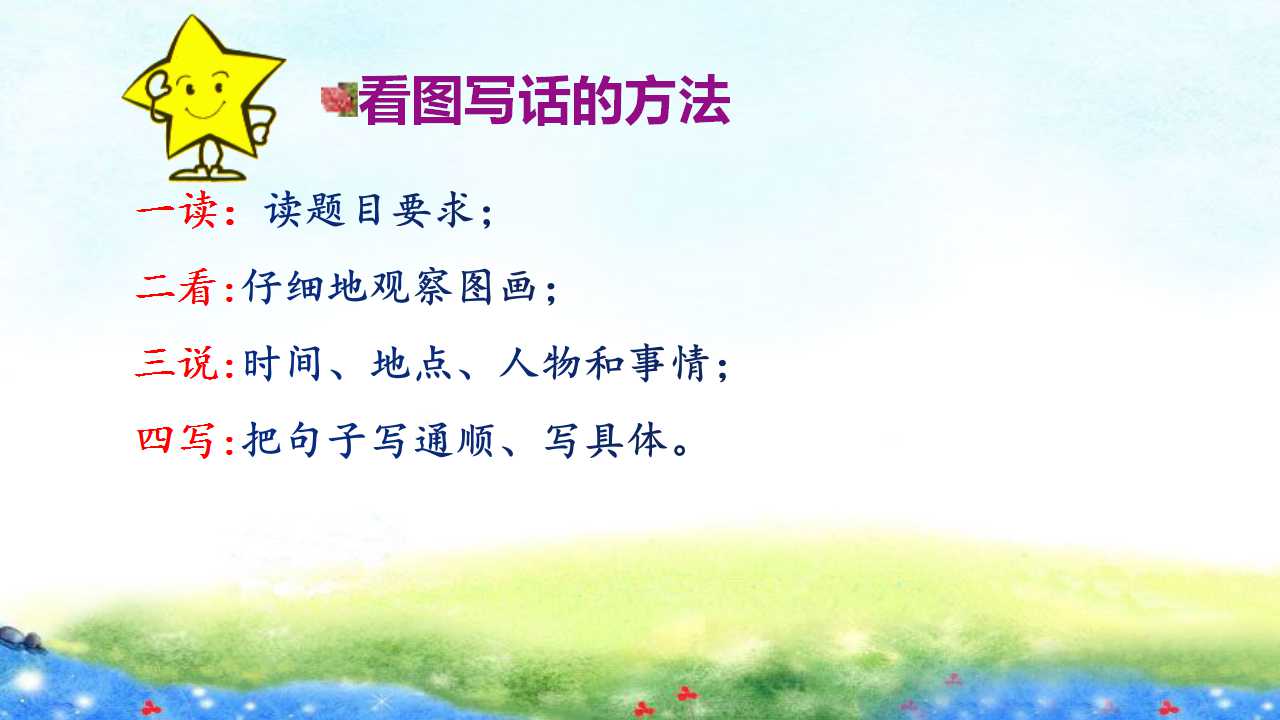 看图写话的方法

一读：读题目要求；

二看:仔细地观察图画；

三说:时间、地点、人物和事情；

四写:把句子写通顺、写具体。